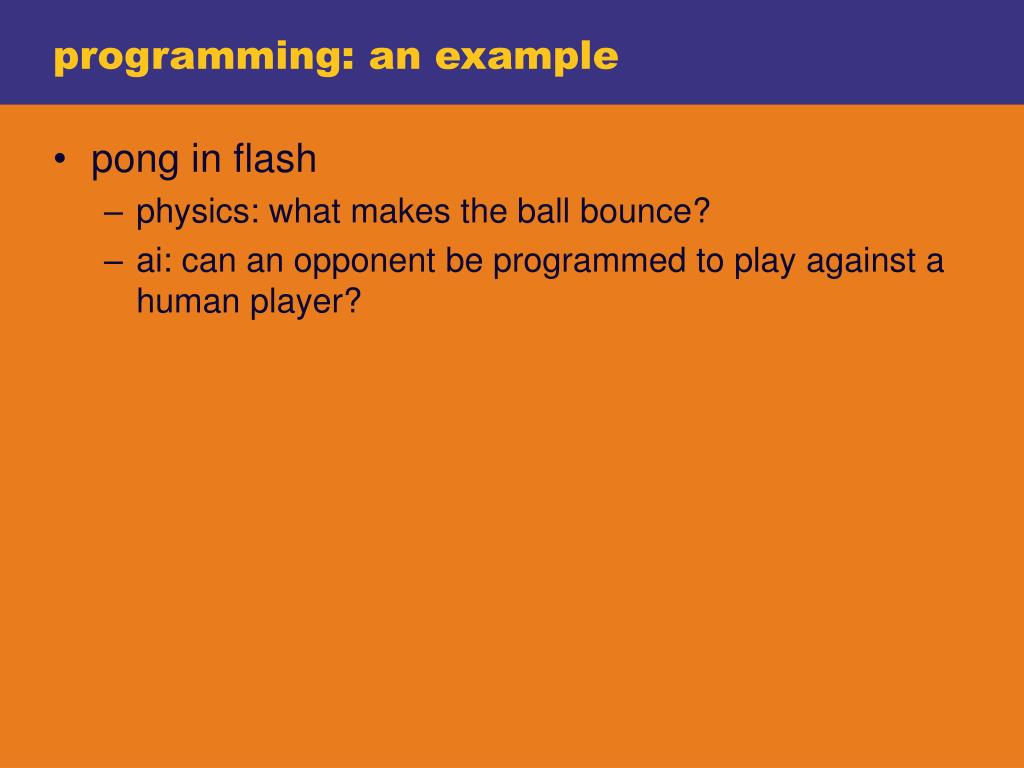 programming: an example

• pong in flash
– physics: what makes the ball bounce?
– ai: can an opponent be programmed to play against a human player?